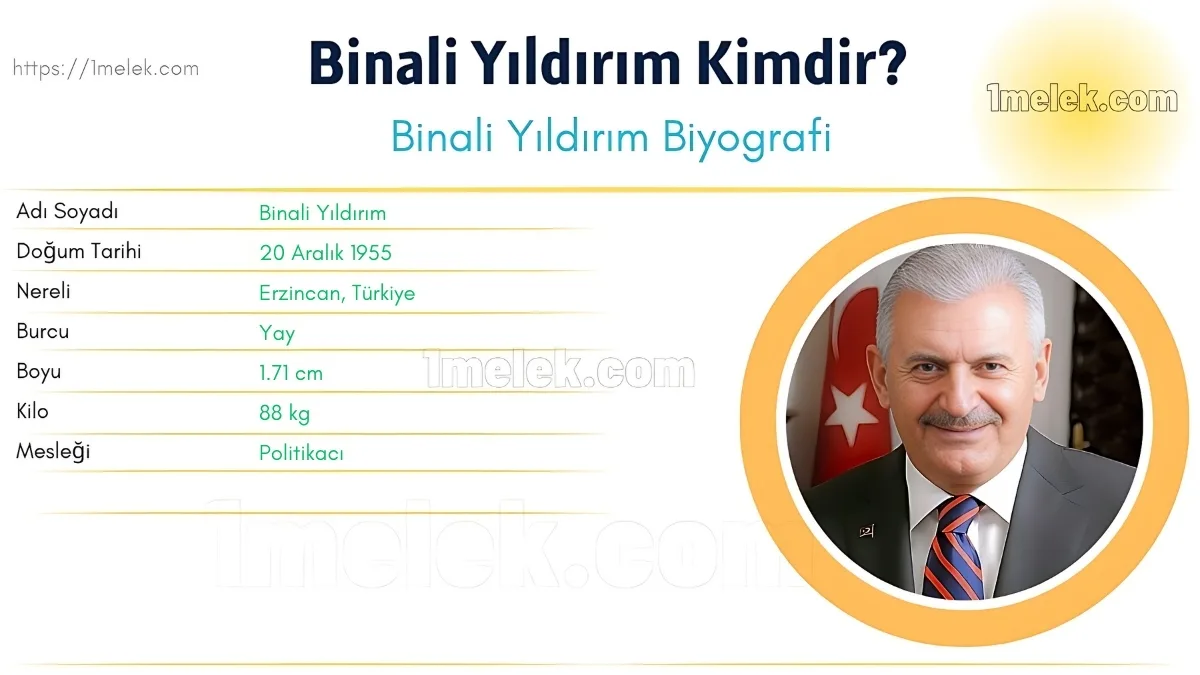 https://1melek.com

Binali Yıldırım Kimdir?

1melek.com

Binali Yıldırım Biyografi

| Adı Soyadı | Binali Yıldırım |
|---|---|
| Doğum Tarihi | 20 Aralık 1955 |
| Nereli | Erzincan, Türkiye |
| Burcu | Yay |
| Boyu | 1.71 cm |
| Kilo | 88 kg |
| Mesleği | Politikacı |

1melek.com

1melek.com